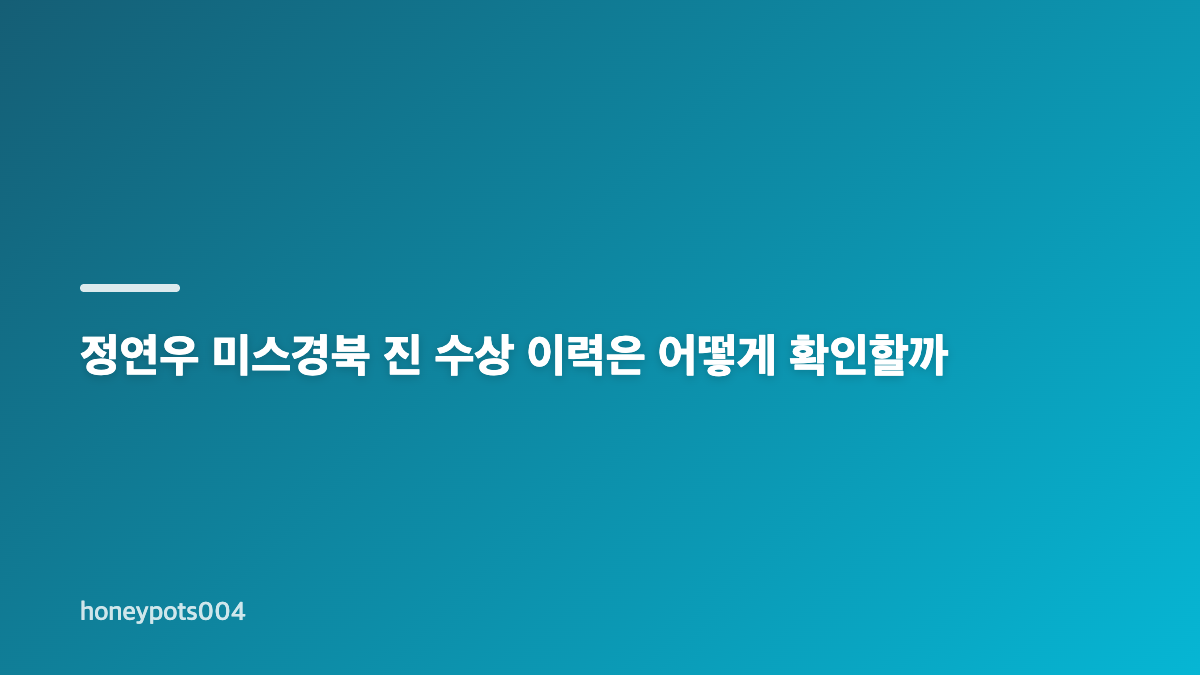 정연우 미스경북 진 수상 이력은 어떻게 확인할까

honeypots004